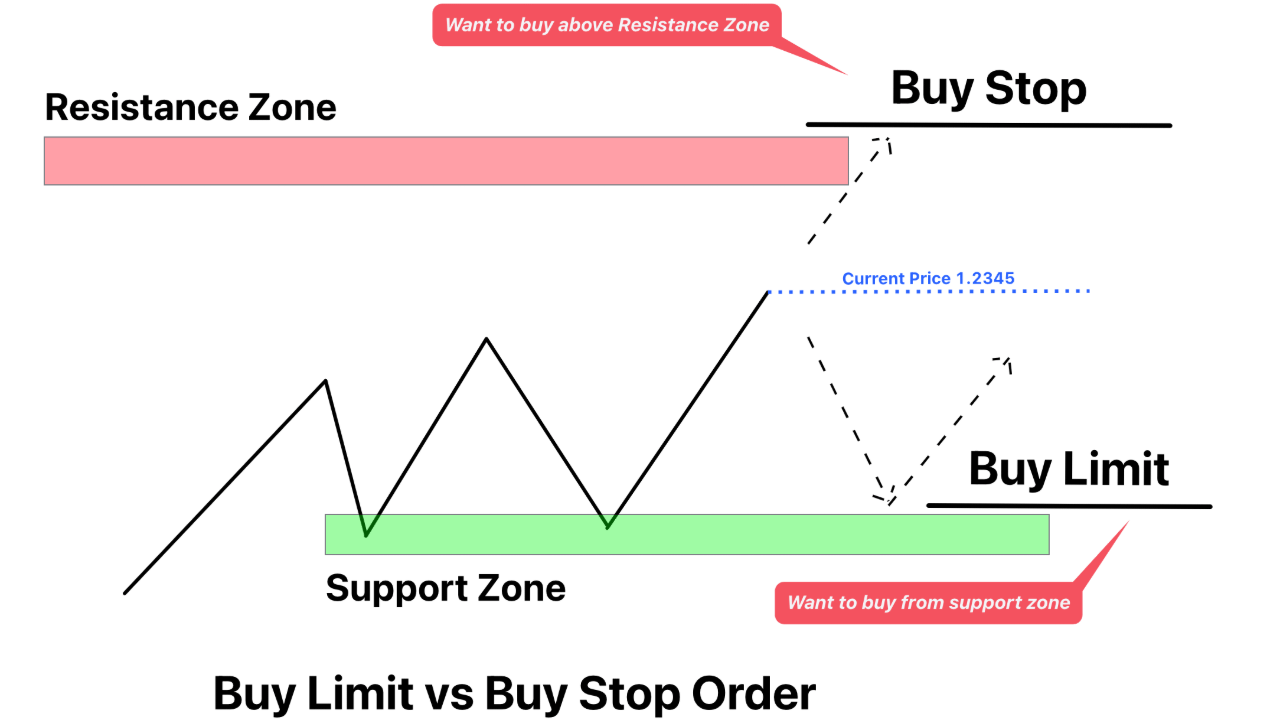 Want to buy above Resistance Zone

Buy Stop

Resistance Zone

Current Price 1.2345

Buy Limit

Support Zone

Want to buy from support zone

Buy Limit vs Buy Stop Order